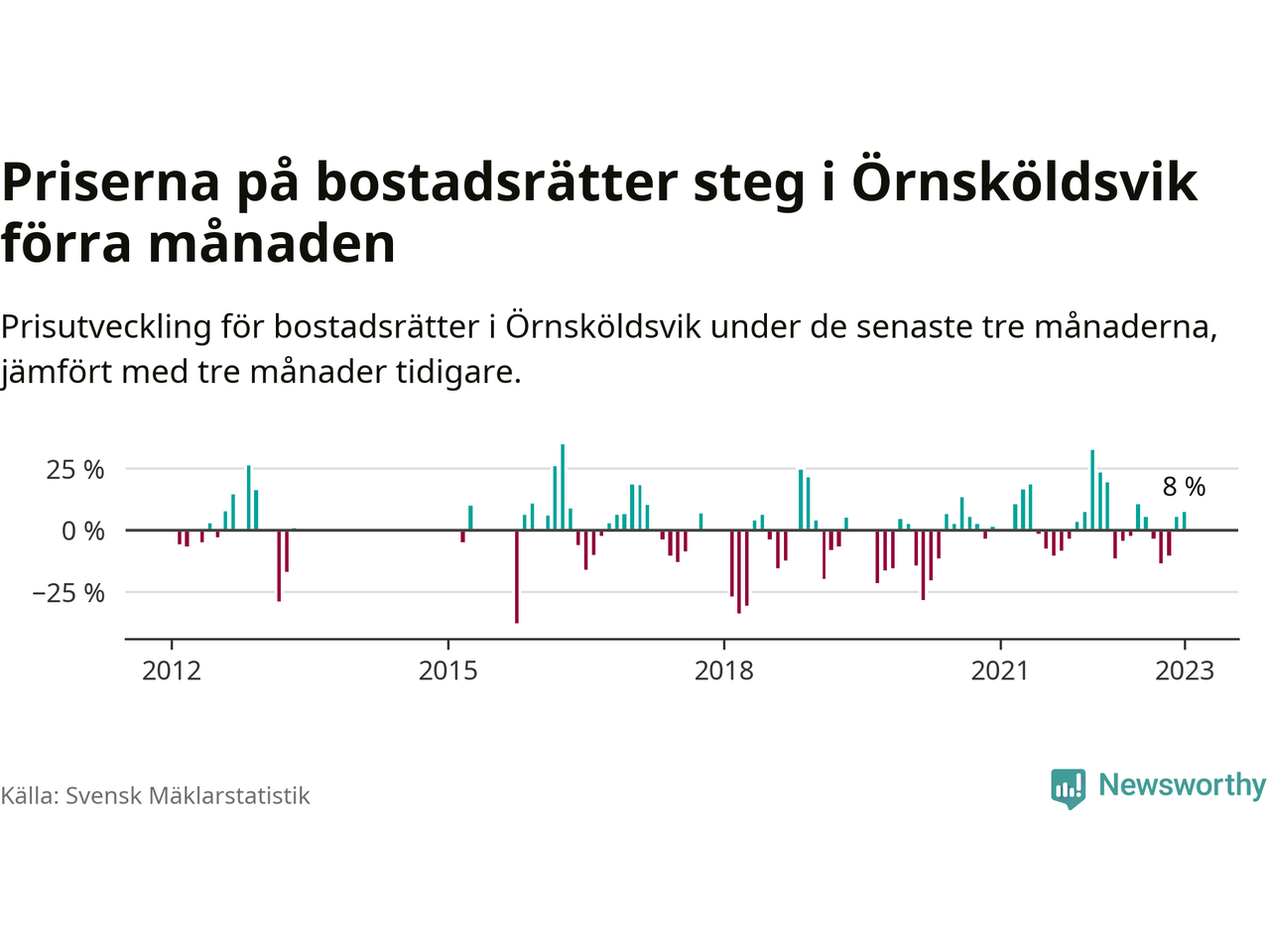 Priserna på bostadsrätter steg i Örnsköldsvik förra månaden

Prisutveckling för bostadsrätter i Örnsköldsvik under de senaste tre månaderna, jämfört med tre månader tidigare.

25 %
0 %
−25 %
8 %
2012
2015
2018
2021
2023

Källa: Svensk Mäklarstatistik

Newsworthy